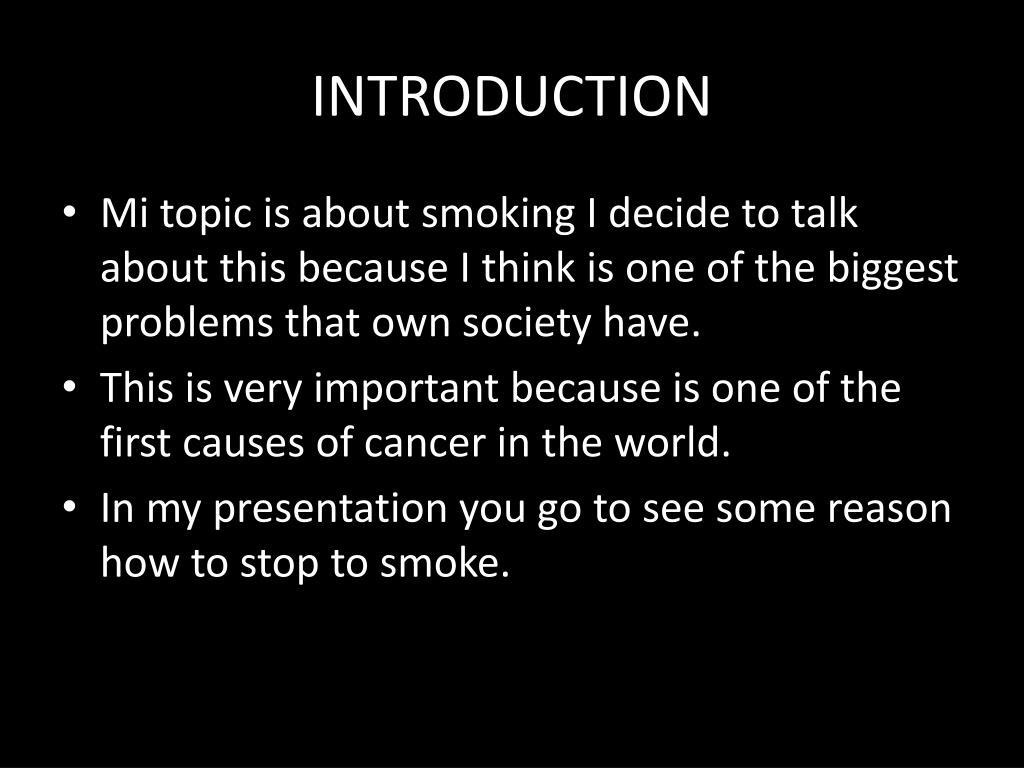 INTRODUCTION

• Mi topic is about smoking I decide to talk about this because I think is one of the biggest problems that own society have.

• This is very important because is one of the first causes of cancer in the world.

• In my presentation you go to see some reason how to stop to smoke.